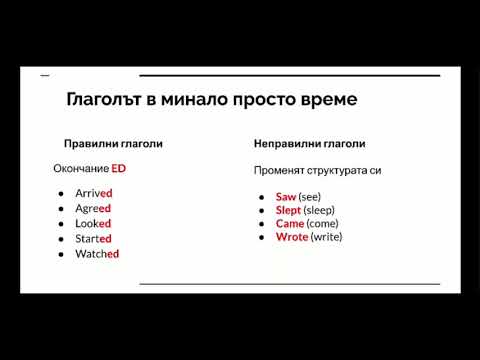 Глаголът в минало просто време

Правилни глаголи

Окончание ED

- Arrived
- Agreed
- Looked
- Started
- Watched

Неправилни глаголи

Променят структурата си

- Saw (see)
- Slept (sleep)
- Came (come)
- Wrote (write)